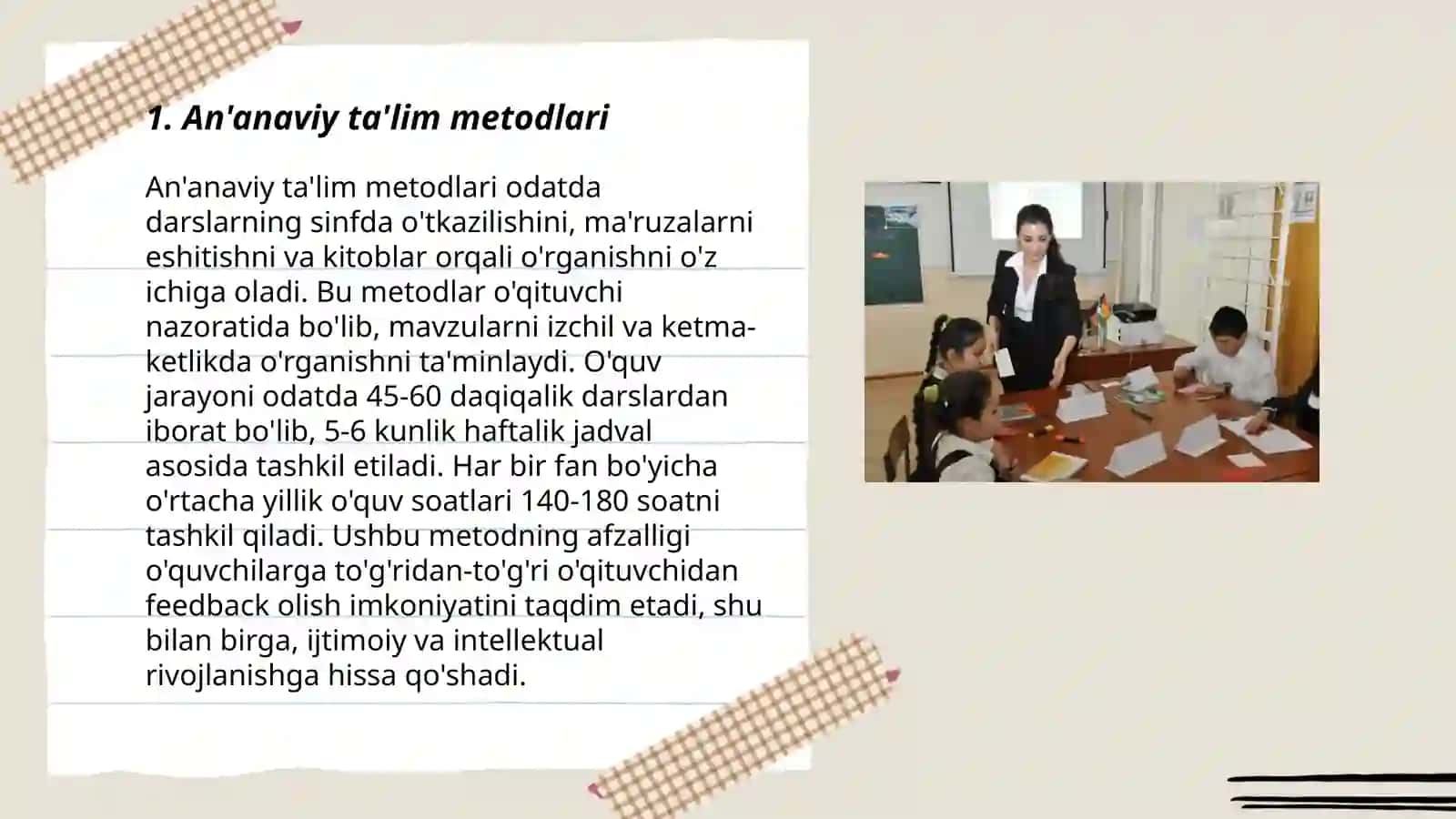 1. An'anaviy ta'lim metodlari

An'anaviy ta'lim metodlari odatda darslarning sinfda o'tkazilishini, ma'ruzalarni eshitishni va kitoblar orqali o'rganishni o'z ichiga oladi. Bu metodlar o'qituvchi nazoratida bo'lib, mavzularni izchil va ketma-ketlikda o'rganishni ta'minlaydi. O'quv jarayoni odatda 45-60 daqiqalik darslardan iborat bo'lib, 5-6 kunlik haftalik jadval asosida tashkil etiladi. Har bir fan bo'yicha o'rtacha yillik o'quv soatlari 140-180 soatni tashkil qiladi. Ushbu metodning afzalligi o'quvchilarga to'g'ridan-to'g'ri o'qituvchidan feedback olish imkoniyatini taqdim etadi, shu bilan birga, ijtimoiy va intellektual rivojlanishga hissa qo'shadi.